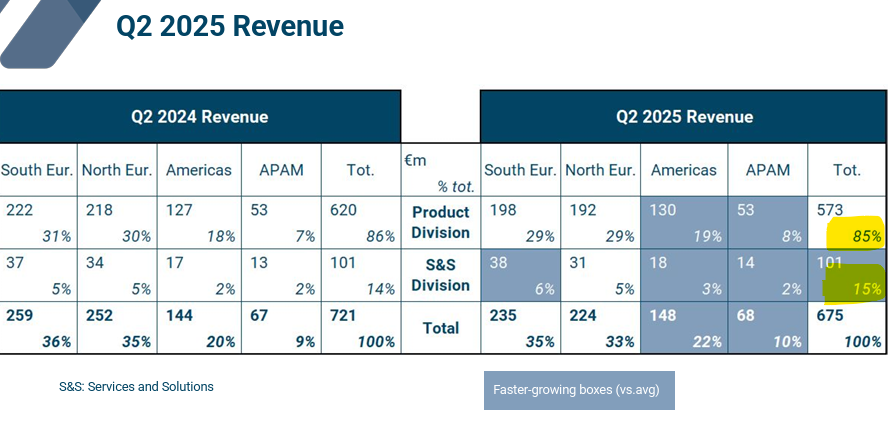 Q2 2025 Revenue

| Q2 2024 Revenue | | | | | | Q2 2025 Revenue | | | | |
|---|---|---|---|---|---|---|---|---|---|---|
| South Eur. | North Eur. | Americas | APAM | Tot. | €m % tot. | South Eur. | North Eur. | Americas | APAM | Tot. |
| 222 31% | 218 30% | 127 18% | 53 7% | 620 86% | Product Division | 198 29% | 192 29% | 130 19% | 53 8% | 573 85% |
| 37 5% | 34 5% | 17 2% | 13 2% | 101 14% | S&S Division | 38 6% | 31 5% | 18 3% | 14 2% | 101 15% |
| 259 36% | 252 35% | 144 20% | 67 9% | 721 100% | Total | 235 35% | 224 33% | 148 22% | 68 10% | 675 100% |

S&S: Services and Solutions

Faster-growing boxes (vs.avg)